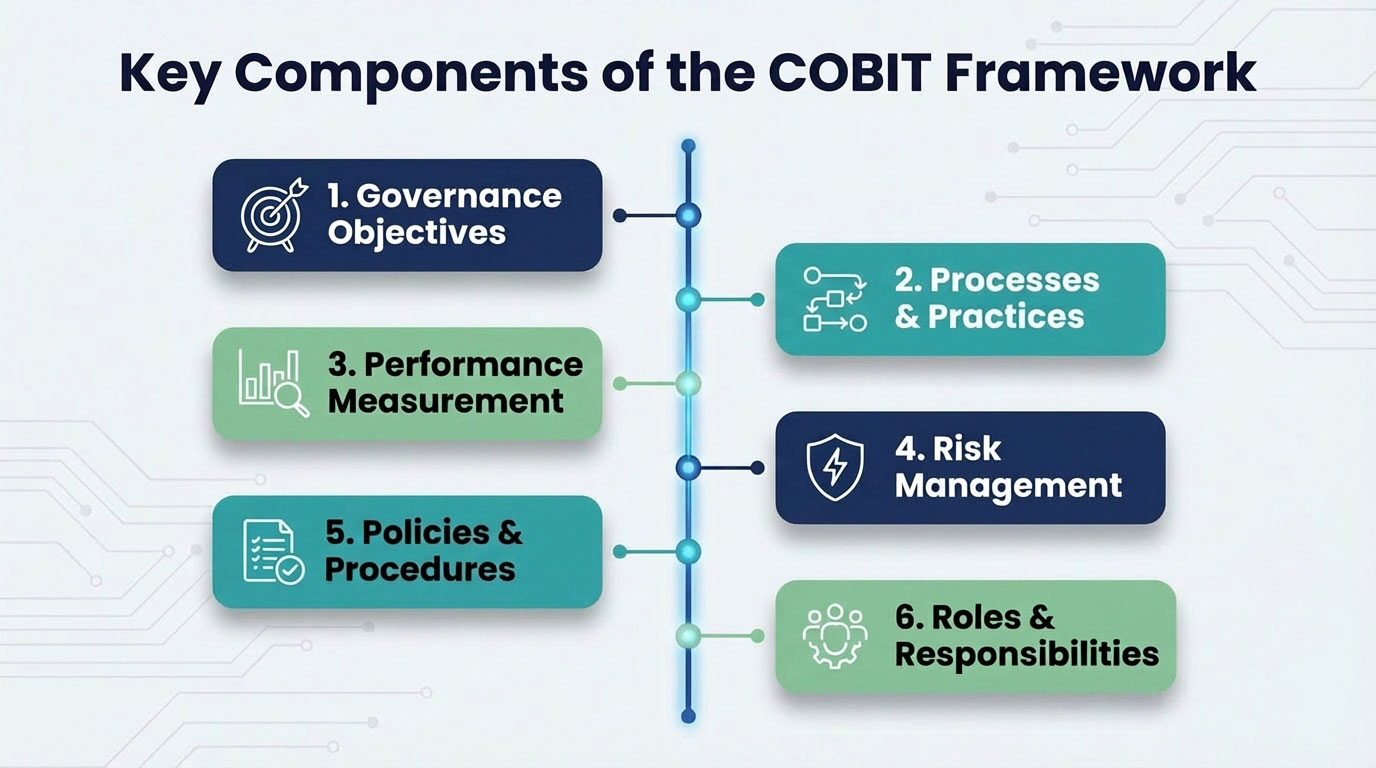 Key Components of the COBIT Framework

1. Governance Objectives

2. Processes & Practices

3. Performance Measurement

4. Risk Management

5. Policies & Procedures

6. Roles & Responsibilities